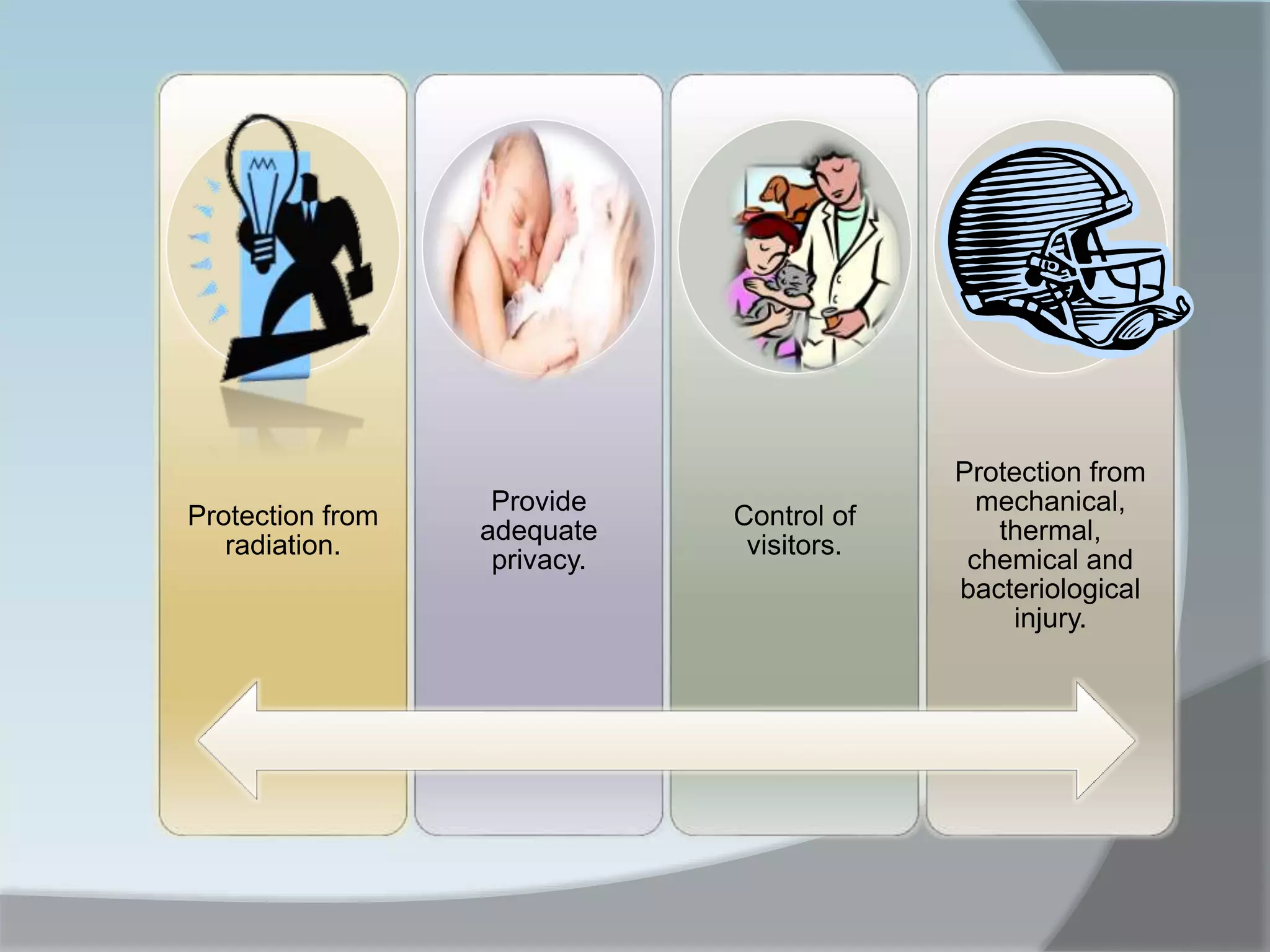 Protection from radiation.

Provide adequate privacy.

Control of visitors.

Protection from mechanical, thermal, chemical and bacteriological injury.